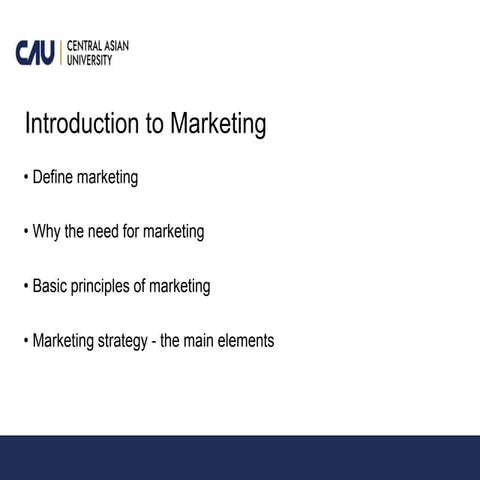 CAU | CENTRAL ASIAN UNIVERSITY

Introduction to Marketing

• Define marketing

• Why the need for marketing

• Basic principles of marketing

• Marketing strategy - the main elements